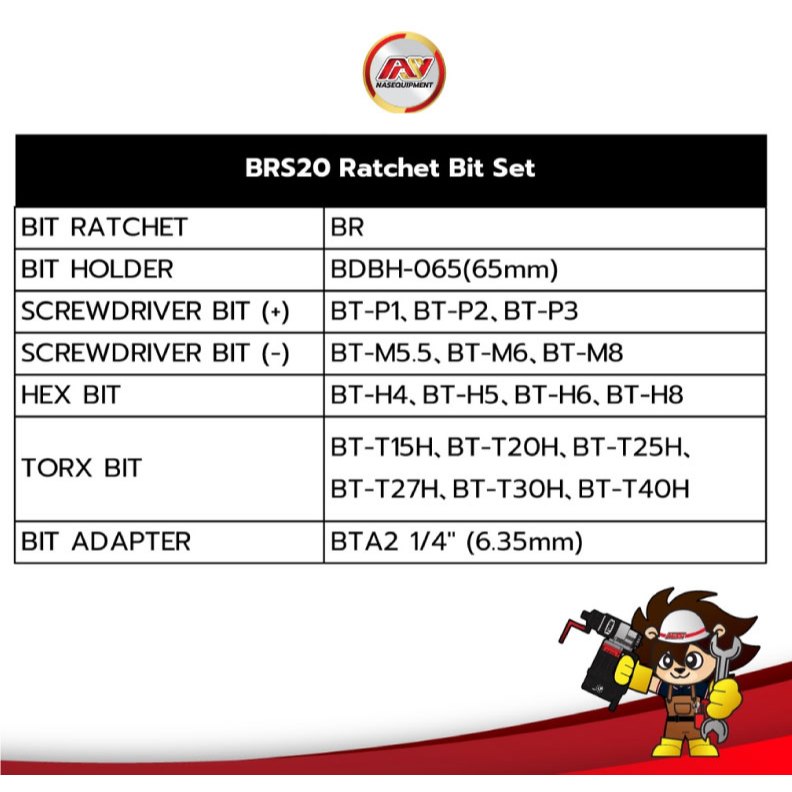 NASEQUIPMENT

| BRS20 Ratchet Bit Set | |
|---|---|
| BIT RATCHET | BR |
| BIT HOLDER | BDBH-065(65mm) |
| SCREWDRIVER BIT (+) | BT-P1、BT-P2、BT-P3 |
| SCREWDRIVER BIT (-) | BT-M5.5、BT-M6、BT-M8 |
| HEX BIT | BT-H4、BT-H5、BT-H6、BT-H8 |
| TORX BIT | BT-T15H、BT-T20H、BT-T25H、BT-T27H、BT-T30H、BT-T40H |
| BIT ADAPTER | BTA2 1/4" (6.35mm) |